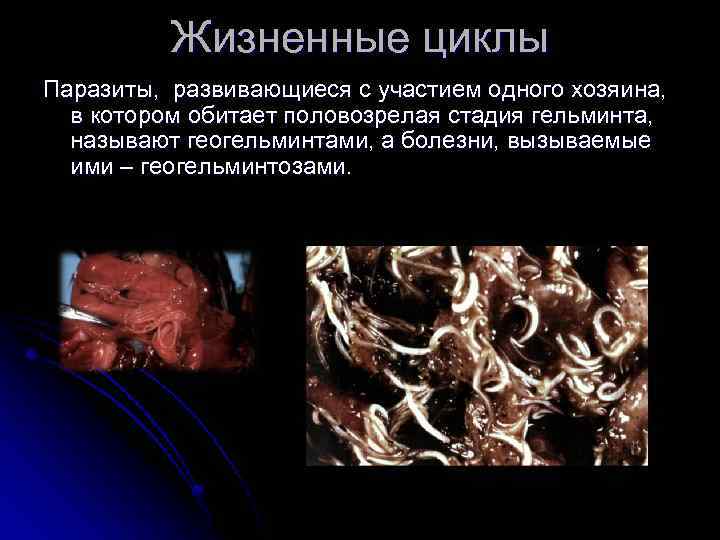 Жизненные циклы

Паразиты, развивающиеся с участием одного хозяина, в котором обитает половозрелая стадия гельминта, называют геогельминтами, а болезни, вызываемые ими – геогельминтозами.